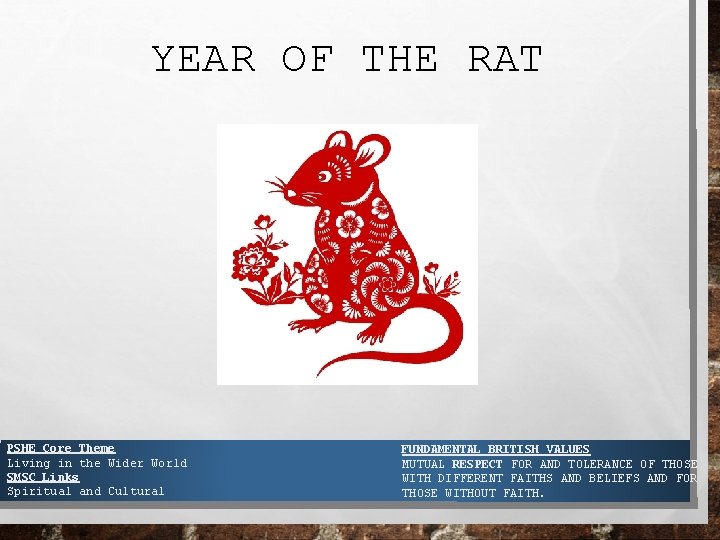 YEAR OF THE RAT

PSHE Core Theme
Living in the Wider World
SMSC Links
Spiritual and Cultural

FUNDAMENTAL BRITISH VALUES
MUTUAL RESPECT FOR AND TOLERANCE OF THOSE WITH DIFFERENT FAITHS AND BELIEFS AND FOR THOSE WITHOUT FAITH.